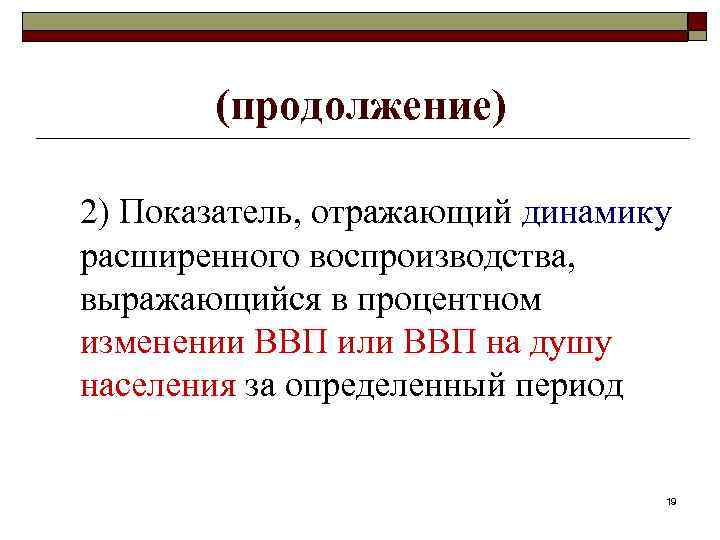 (продолжение)

2) Показатель, отражающий динамику расширенного воспроизводства, выражающийся в процентном изменении ВВП или ВВП на душу населения за определенный период

19